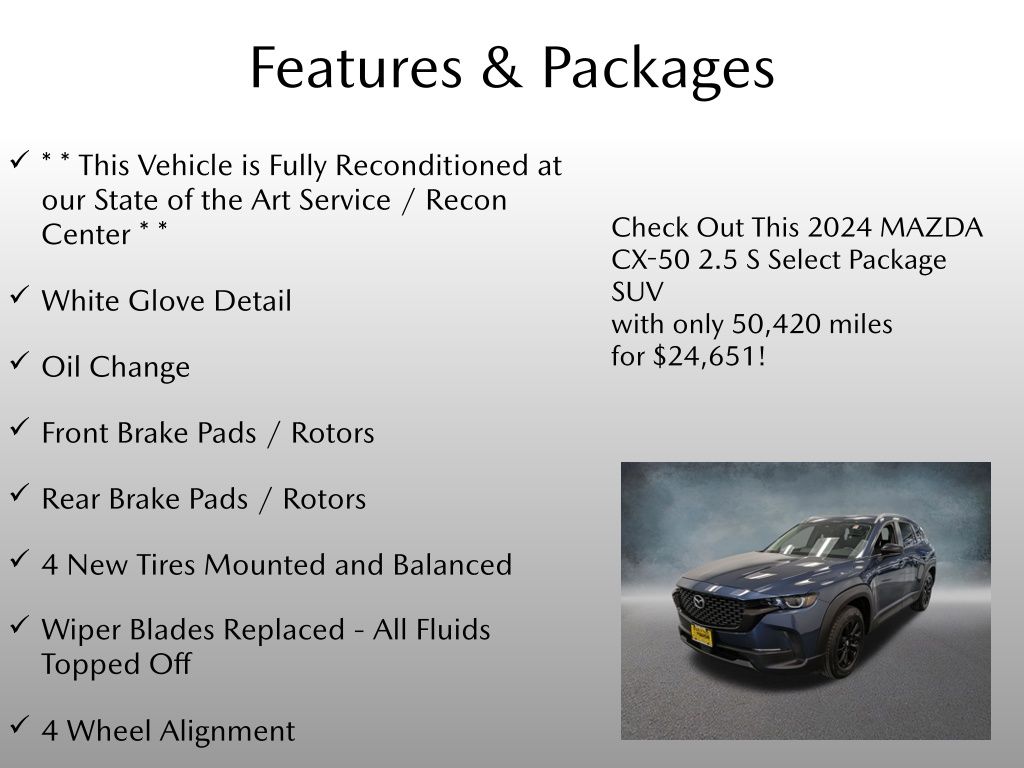 Features & Packages

✓ * * This Vehicle is Fully Reconditioned at our State of the Art Service / Recon Center * *

✓ White Glove Detail

✓ Oil Change

✓ Front Brake Pads / Rotors

✓ Rear Brake Pads / Rotors

✓ 4 New Tires Mounted and Balanced

✓ Wiper Blades Replaced - All Fluids Topped Off

✓ 4 Wheel Alignment

Check Out This 2024 MAZDA CX-50 2.5 S Select Package SUV
with only 50,420 miles
for $24,651!